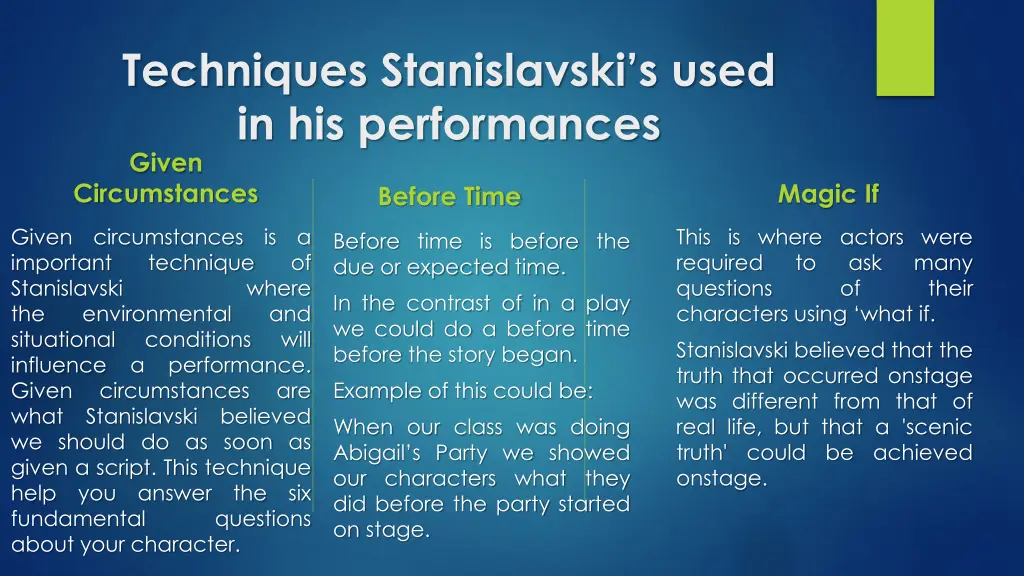 Techniques Stanislavski's used in his performances

Given Circumstances

Given circumstances is a important technique of Stanislavski where the environmental and situational conditions will influence a performance. Given circumstances are what Stanislavski believed we should do as soon as given a script. This technique help you answer the six fundamental questions about your character.

Before Time

Before time is before the due or expected time.

In the contrast of in a play we could do a before time before the story began.

Example of this could be:

When our class was doing Abigail's Party we showed our characters what they did before the party started on stage.

Magic If

This is where actors were required to ask many questions of their characters using 'what if.

Stanislavski believed that the truth that occurred onstage was different from that of real life, but that a 'scenic truth' could be achieved onstage.